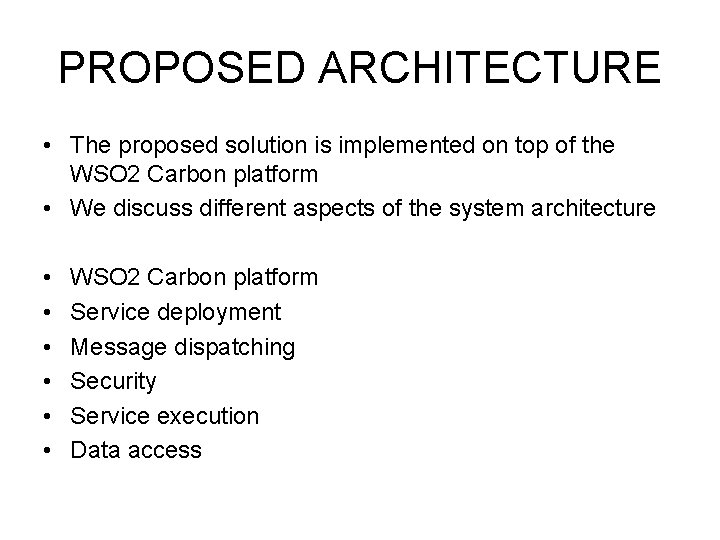 PROPOSED ARCHITECTURE

• The proposed solution is implemented on top of the WSO2 Carbon platform
• We discuss different aspects of the system architecture

• WSO2 Carbon platform
• Service deployment
• Message dispatching
• Security
• Service execution
• Data access